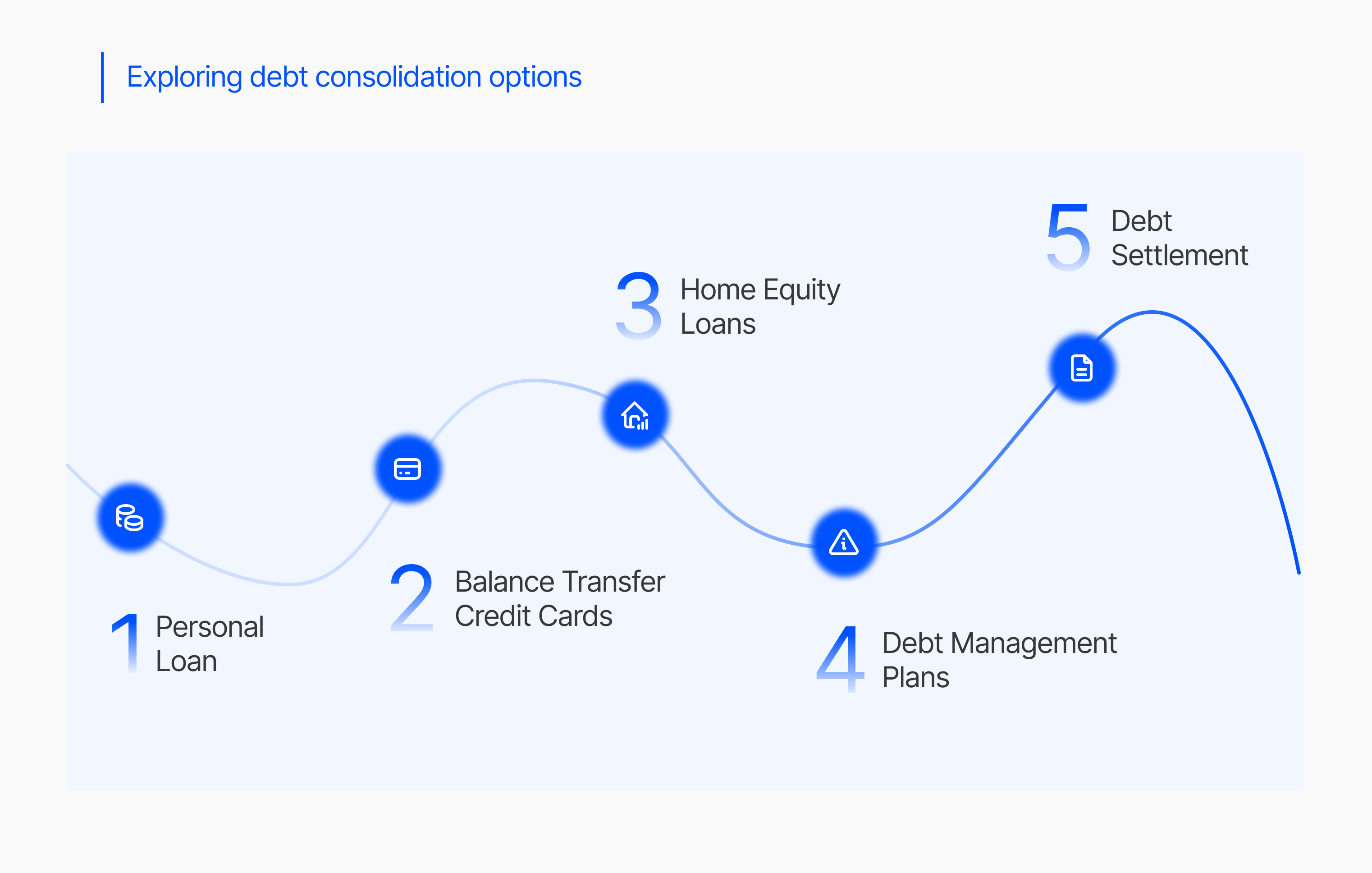 Exploring debt consolidation options

1 Personal Loan

2 Balance Transfer Credit Cards

3 Home Equity Loans

4 Debt Management Plans

5 Debt Settlement